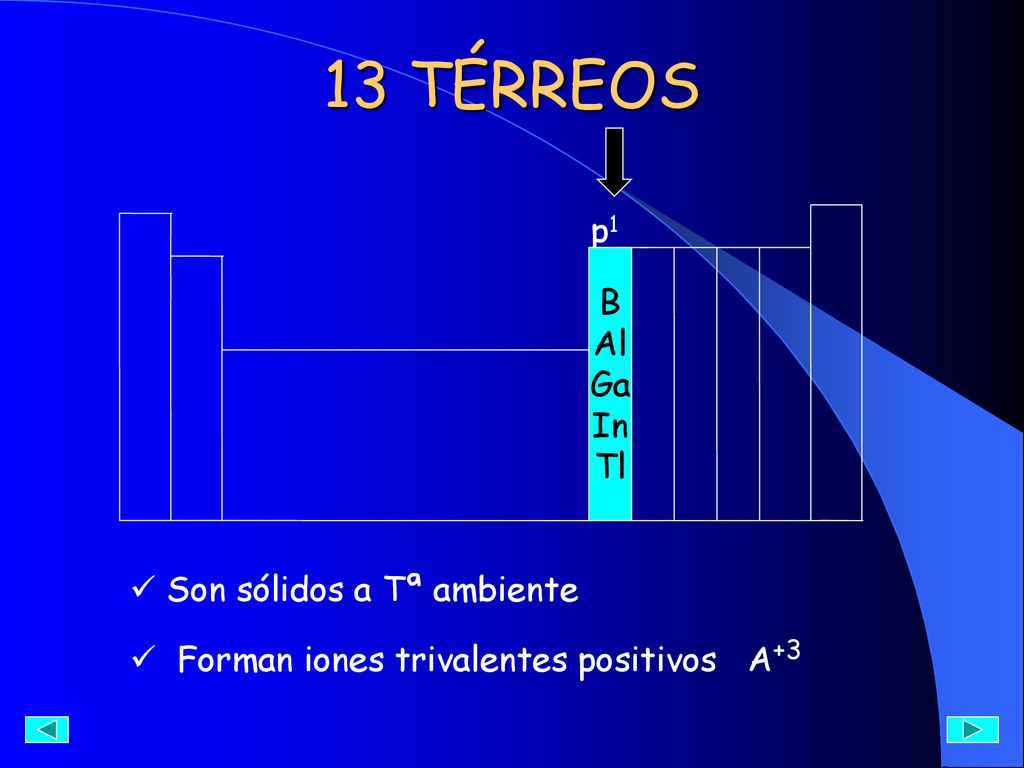 13 TÉRREOS

$p^1$

B
Al
Ga
In
Tl

✓ Son sólidos a Tª ambiente

✓ Forman iones trivalentes positivos $A^{+3}$